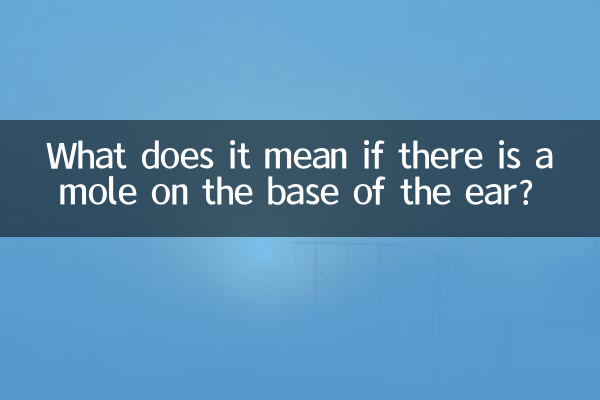 What does it mean if there is a mole on the base of the ear?